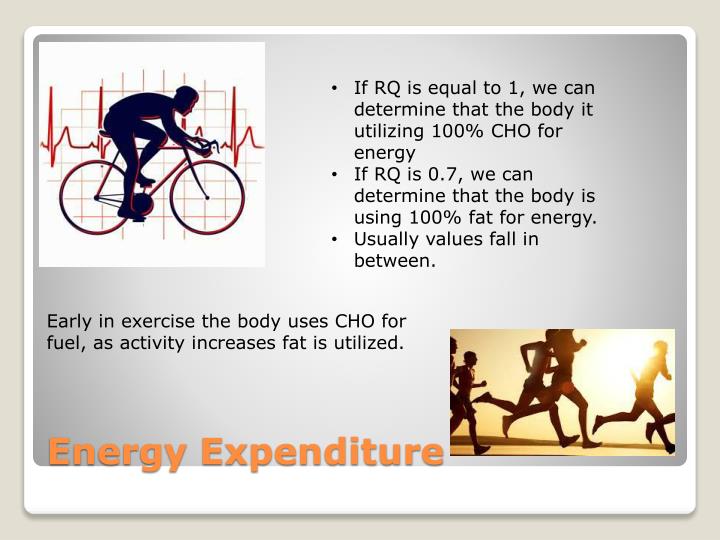 • If RQ is equal to 1, we can determine that the body it utilizing 100% CHO for energy
• If RQ is 0.7, we can determine that the body is using 100% fat for energy.
• Usually values fall in between.

Early in exercise the body uses CHO for fuel, as activity increases fat is utilized.

Energy Expenditure